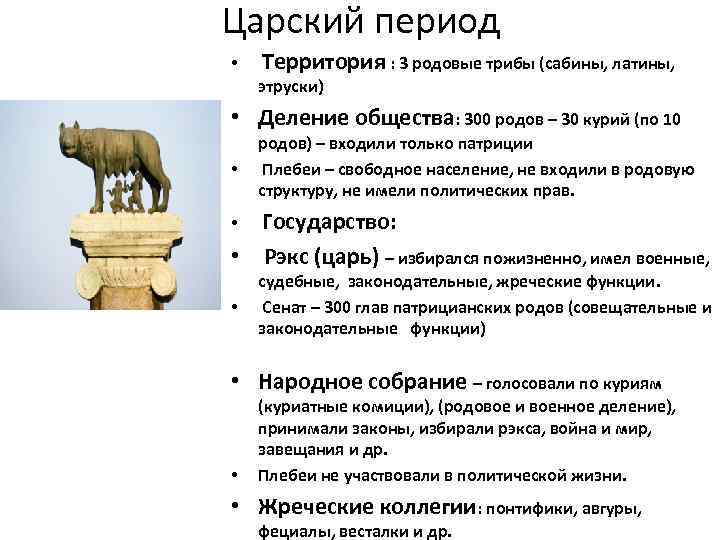 Царский период

• Территория : 3 родовые трибы (сабины, латины, этруски)

• Деление общества: 300 родов – 30 курий (по 10 родов) – входили только патриции

• Плебеи – свободное население, не входили в родовую структуру, не имели политических прав.

• Государство:

• Рэкс (царь) – избирался пожизненно, имел военные, судебные, законодательные, жреческие функции.

• Сенат – 300 глав патрицианских родов (совещательные и законодательные функции)

• Народное собрание – голосовали по куриям (куриатные комиции), (родовое и военное деление), принимали законы, избирали рэкса, война и мир, завещания и др.

• Плебеи не участвовали в политической жизни.

• Жреческие коллегии: понтифики, авгуры, фециалы, весталки и др.